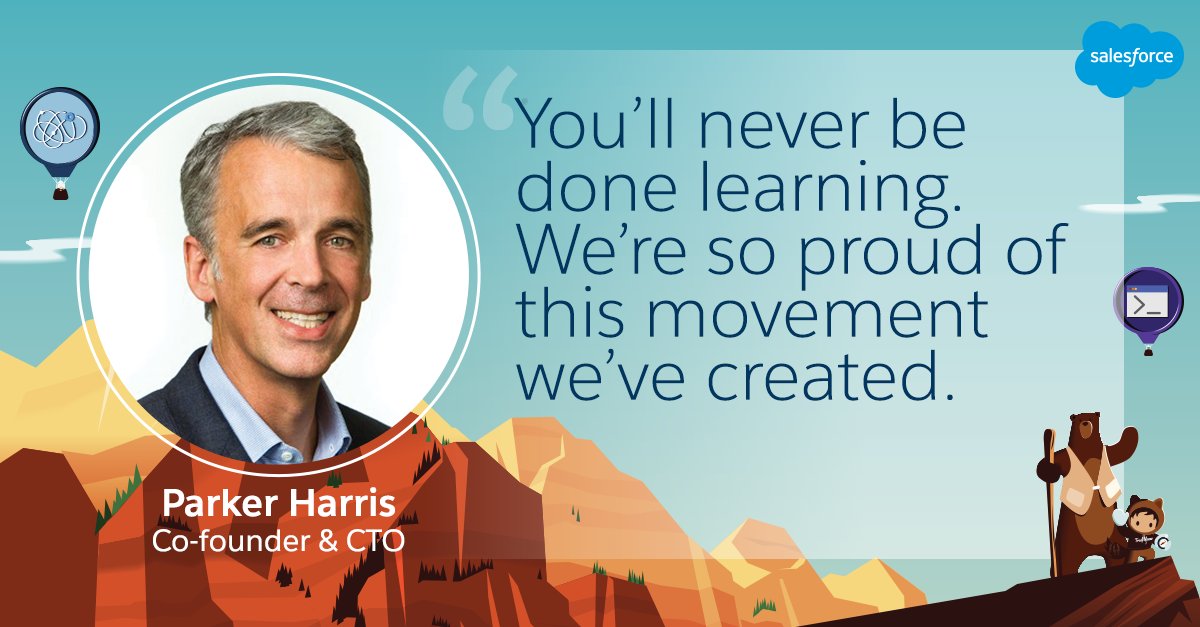 salesforce

“You’ll never be done learning. We’re so proud of this movement we’ve created.

Parker Harris
Co-founder & CTO